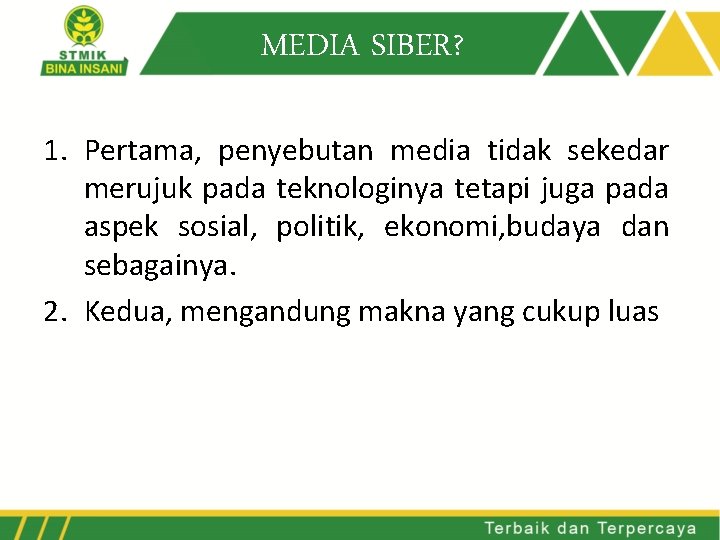 STMIK
BINA INSANI

MEDIA SIBER?

1. Pertama, penyebutan media tidak sekedar merujuk pada teknologinya tetapi juga pada aspek sosial, politik, ekonomi,budaya dan sebagainya.
2. Kedua, mengandung makna yang cukup luas

Terbaik dan Terpercaya